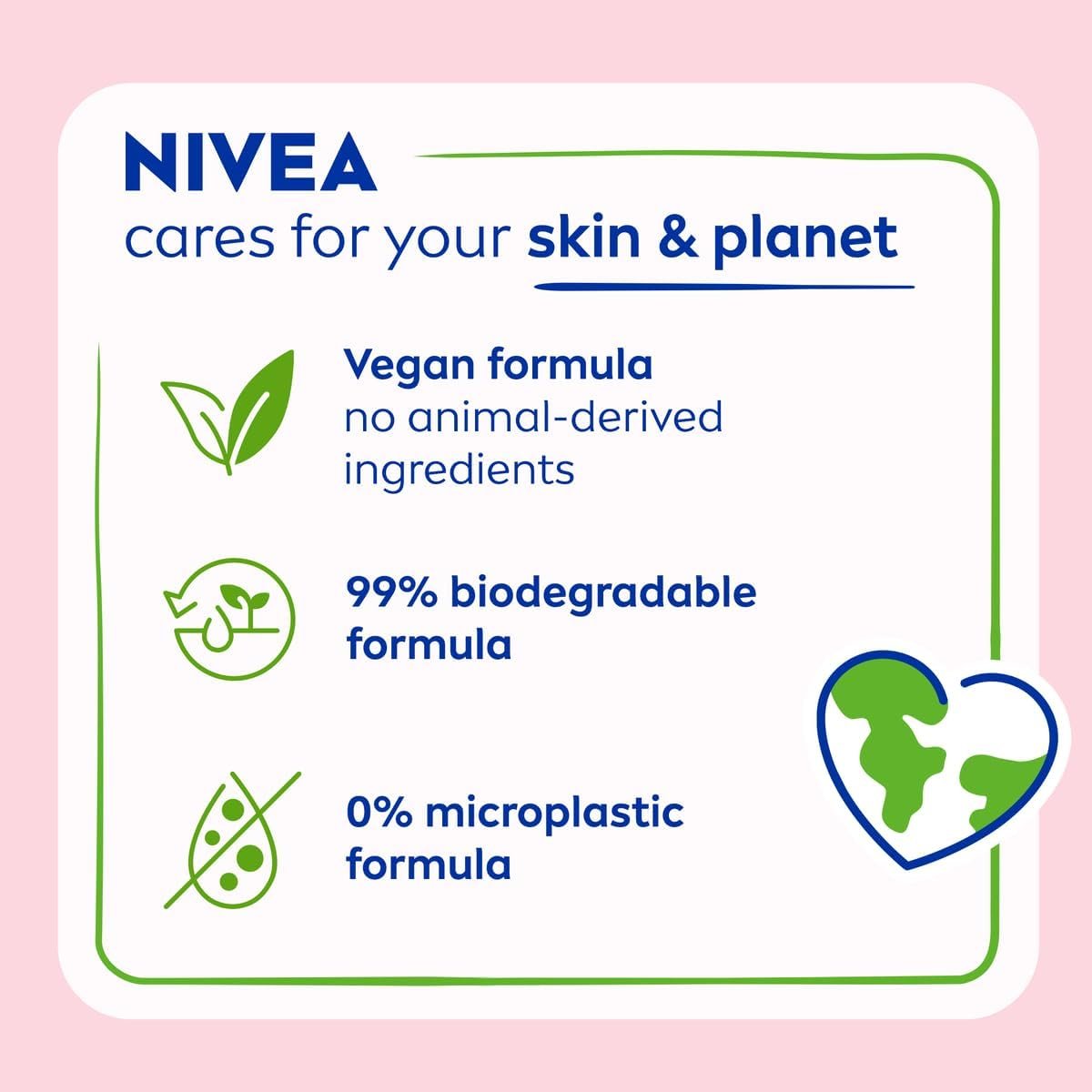 NIVEA
cares for your skin & planet

Vegan formula
no animal-derived ingredients

99% biodegradable formula

0% microplastic formula